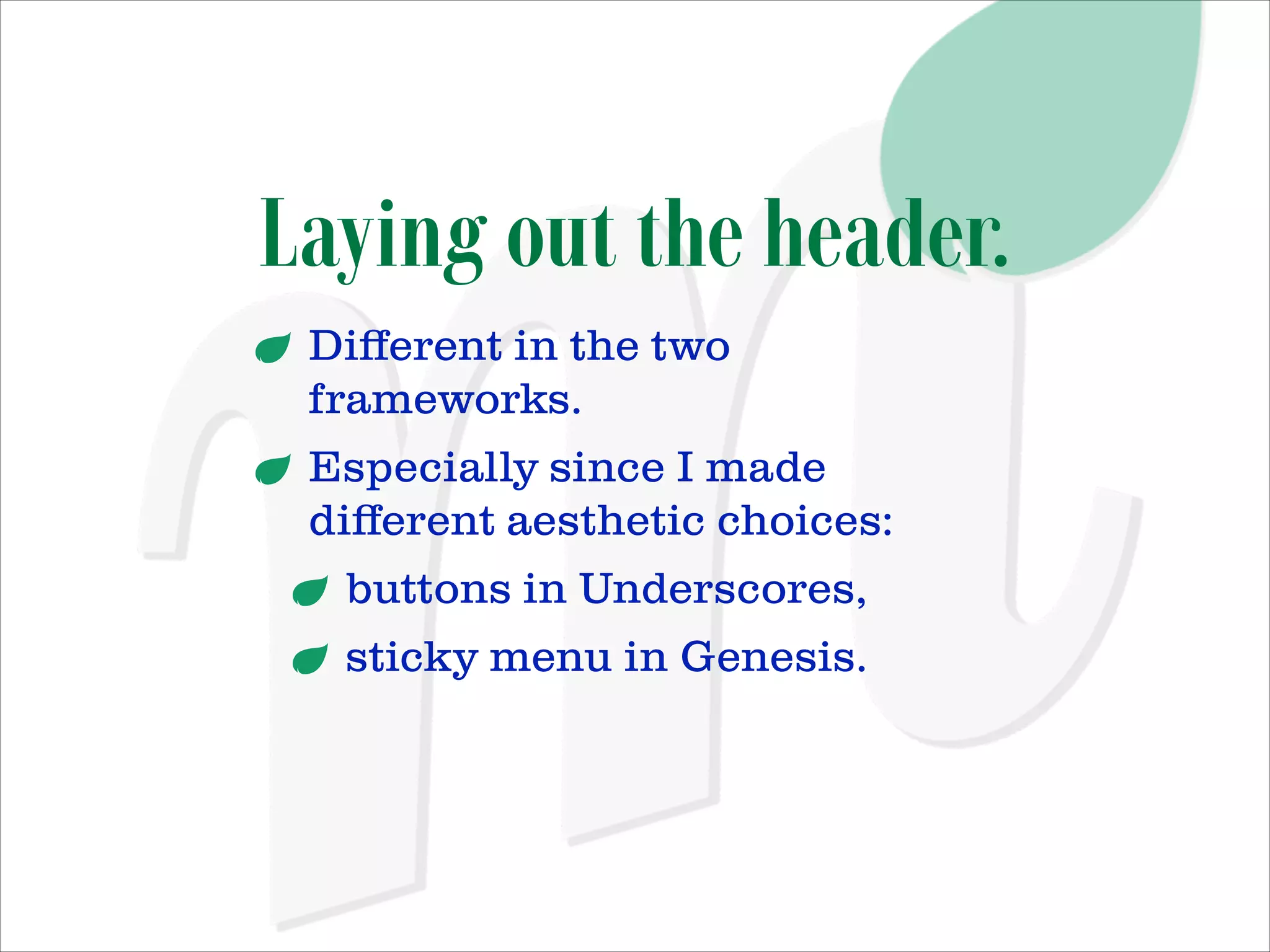 Laying out the header.

Different in the two frameworks.

Especially since I made different aesthetic choices:

buttons in Underscores,

sticky menu in Genesis.